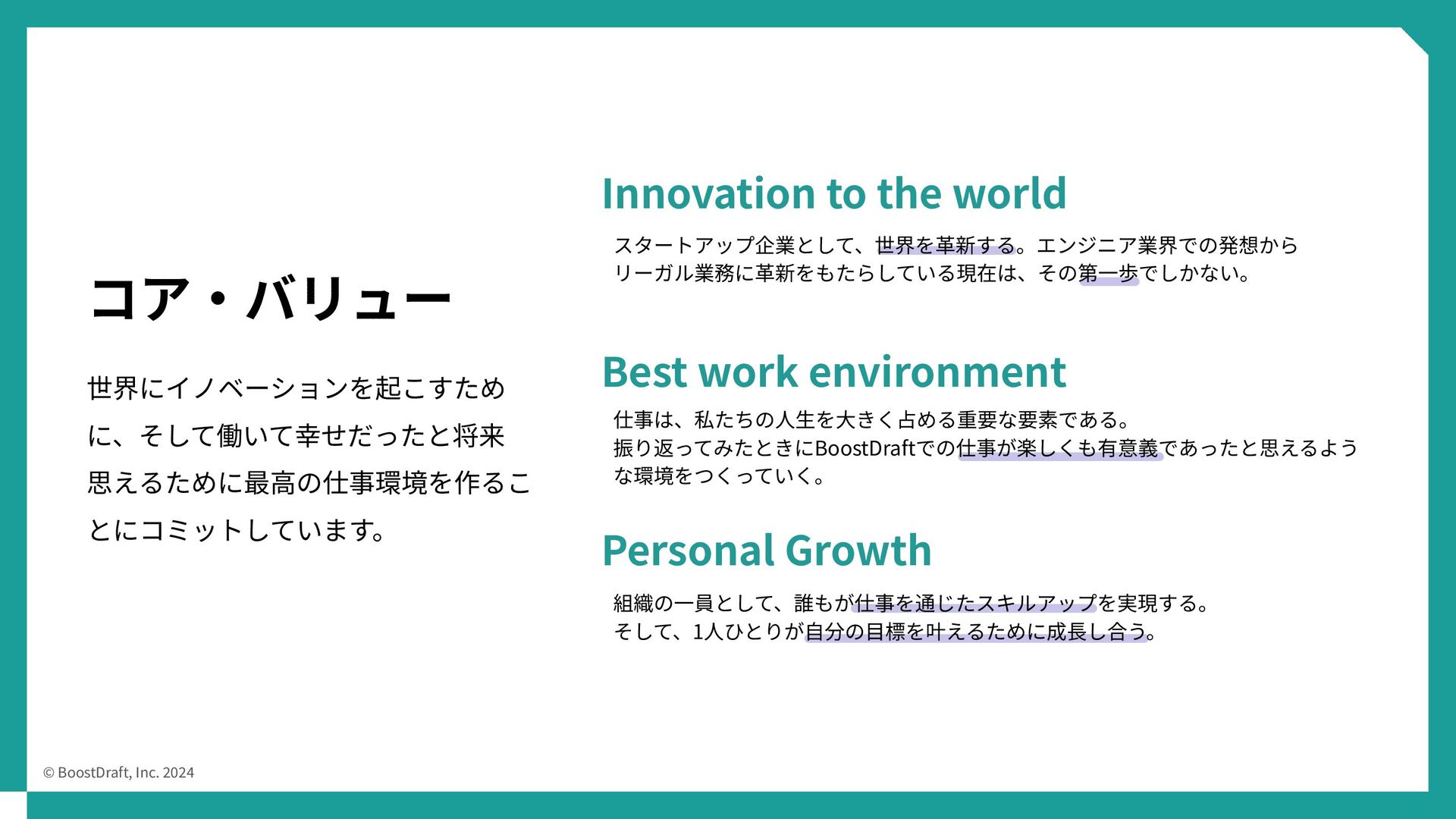 コア・バリュー

世界にイノベーションを起こすために、そして働いて幸せだったと将来思えるために最高の仕事環境を作ることにコミットしています。

Innovation to the world

スタートアップ企業として、世界を革新する。エンジニア業界での発想からリーガル業務に革新をもたらしている現在は、その第一歩でしかない。

Best work environment

仕事は、私たちの人生を大きく占める重要な要素である。
振り返ってみたときにBoostDraftでの仕事が楽しくも有意義であったと思えるような環境をつくっていく。

Personal Growth

組織の一員として、誰もが仕事を通じたスキルアップを実現する。
そして、1人ひとりが自分の目標を叶えるために成長し合う。

© BoostDraft, Inc. 2024